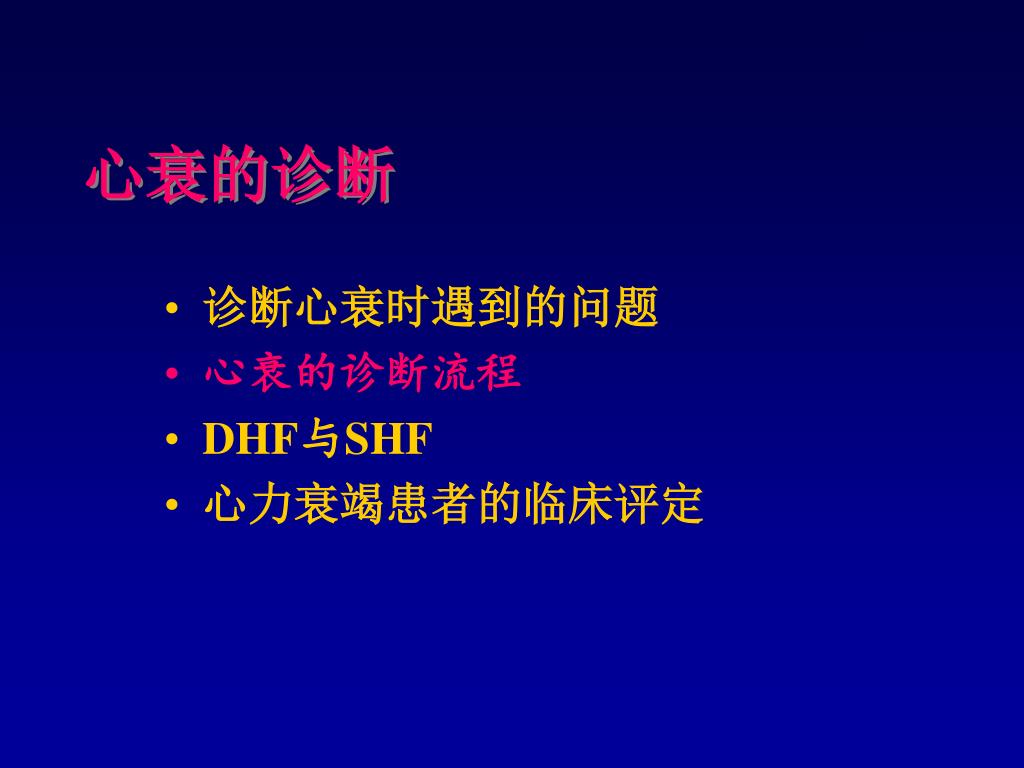 心衰的诊断

• 诊断心衰时遇到的问题
• 心衰的诊断流程
• DHF与SHF
• 心力衰竭患者的临床评定